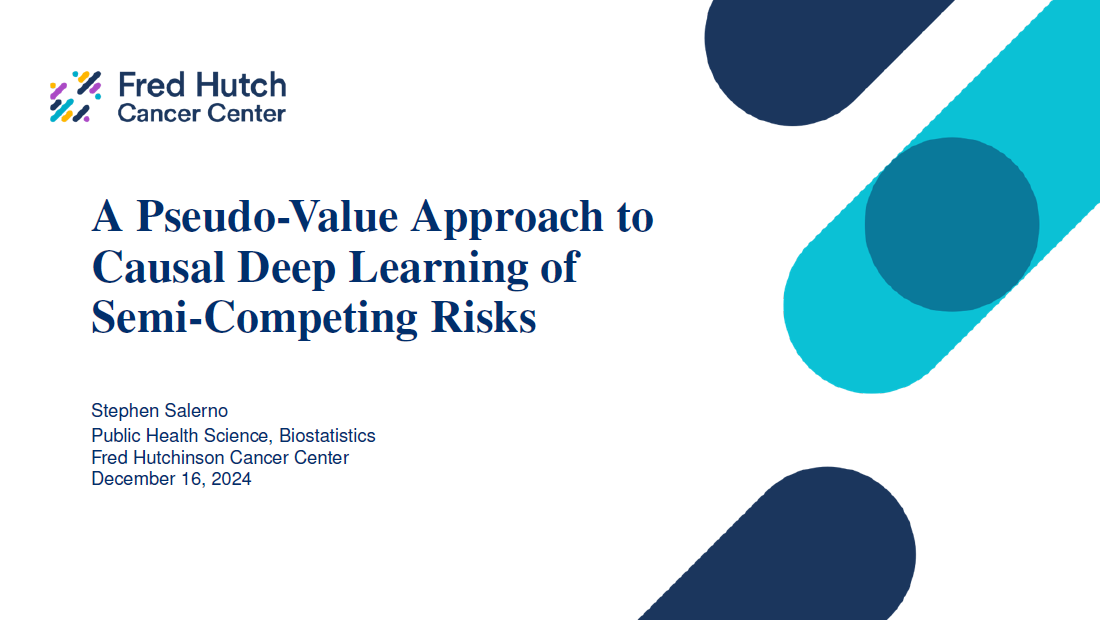 Fred Hutch
Cancer Center

A Pseudo-Value Approach to Causal Deep Learning of Semi-Competing Risks

Stephen Salerno
Public Health Science, Biostatistics
Fred Hutchinson Cancer Center
December 16, 2024